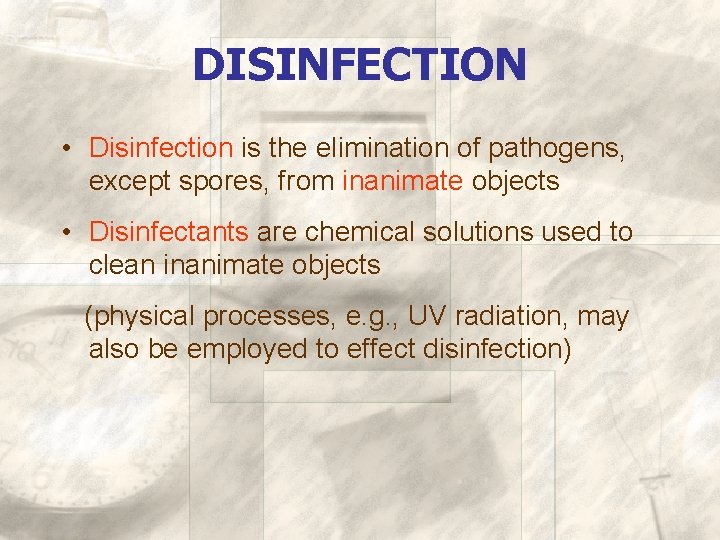 DISINFECTION

• Disinfection is the elimination of pathogens, except spores, from inanimate objects

• Disinfectants are chemical solutions used to clean inanimate objects

(physical processes, e.g., UV radiation, may also be employed to effect disinfection)